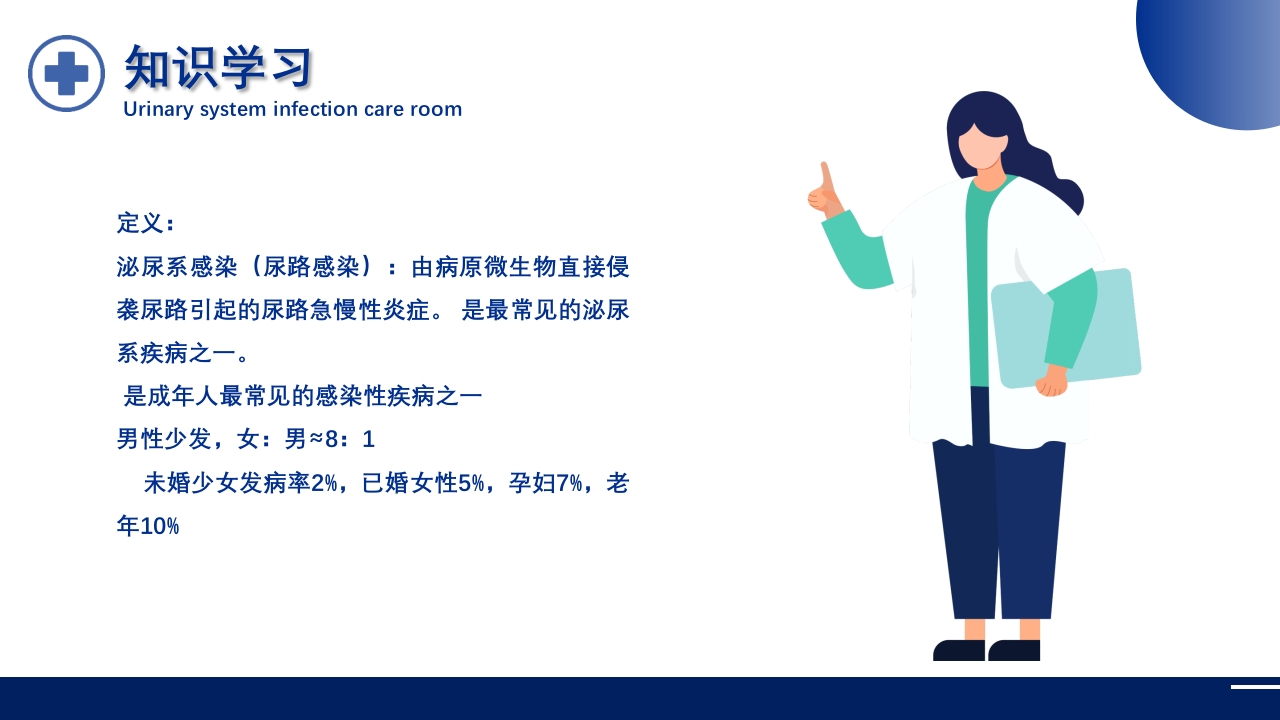 知识学习
Urinary system infection care room

定义：
泌尿系感染（尿路感染）：由病原微生物直接侵袭尿路引起的尿路急慢性炎症。 是最常见的泌尿系疾病之一。
是成年人最常见的感染性疾病之一
男性少发，女：男≈8：1
未婚少女发病率2%，已婚女性5%，孕妇7%，老年10%